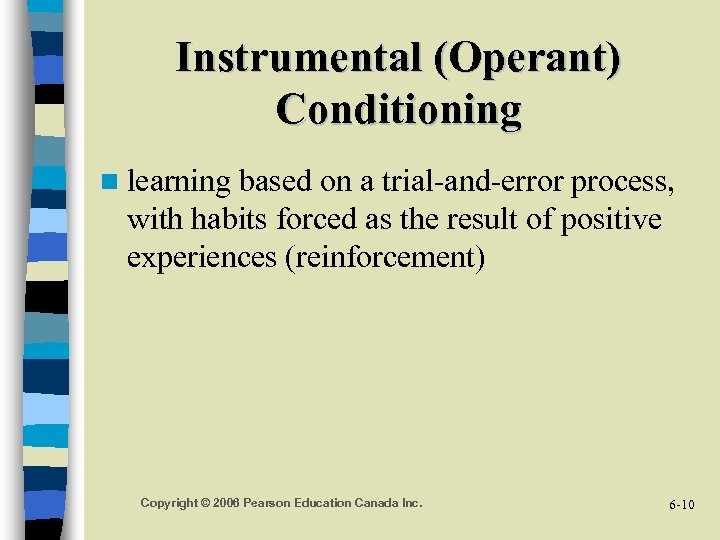 Instrumental (Operant) Conditioning

learning based on a trial-and-error process, with habits forced as the result of positive experiences (reinforcement)

Copyright © 2006 Pearson Education Canada Inc.

6-10